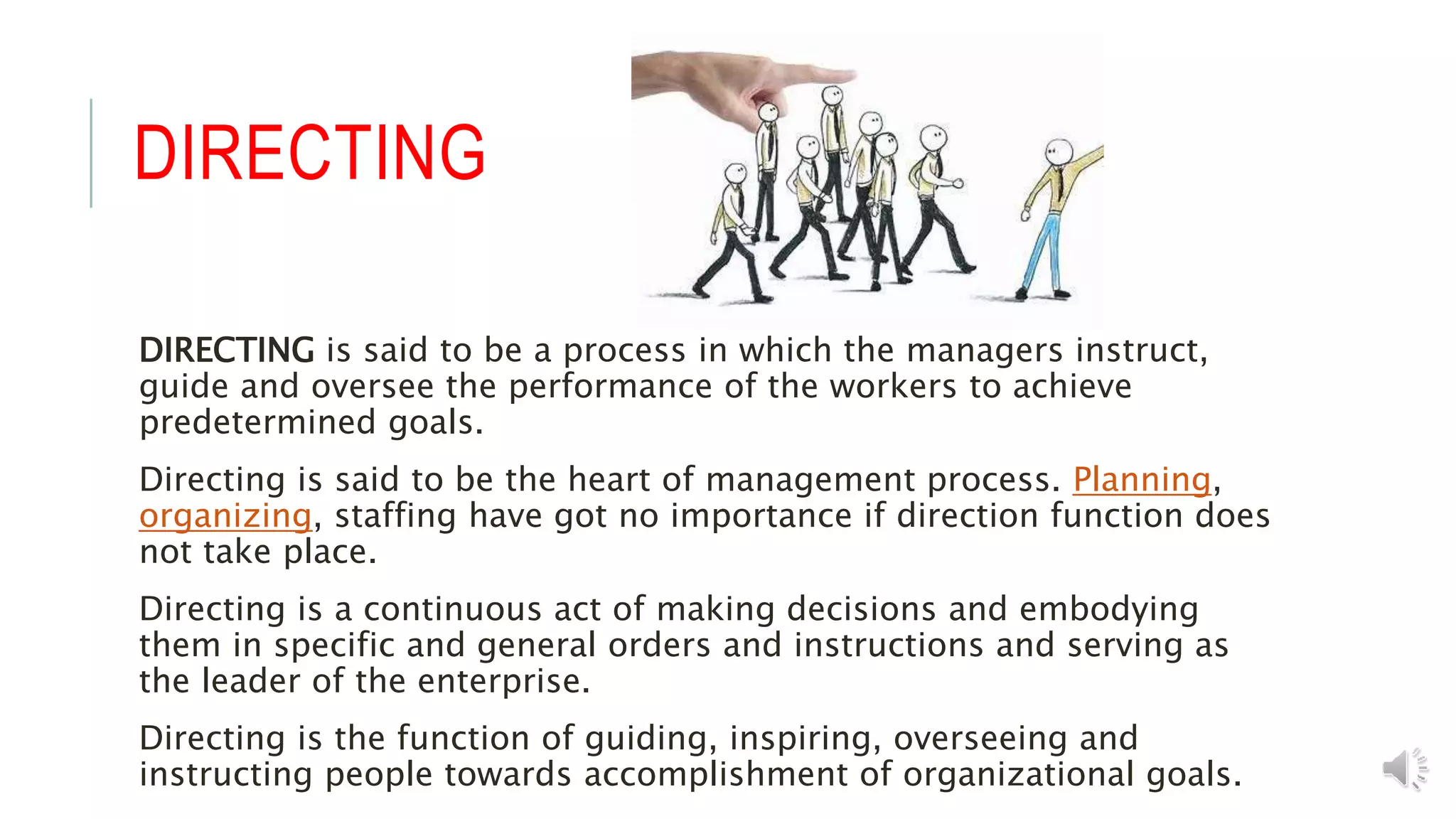 DIRECTING

DIRECTING is said to be a process in which the managers instruct, guide and oversee the performance of the workers to achieve predetermined goals.

Directing is said to be the heart of management process. Planning, organizing, staffing have got no importance if direction function does not take place.

Directing is a continuous act of making decisions and embodying them in specific and general orders and instructions and serving as the leader of the enterprise.

Directing is the function of guiding, inspiring, overseeing and instructing people towards accomplishment of organizational goals.